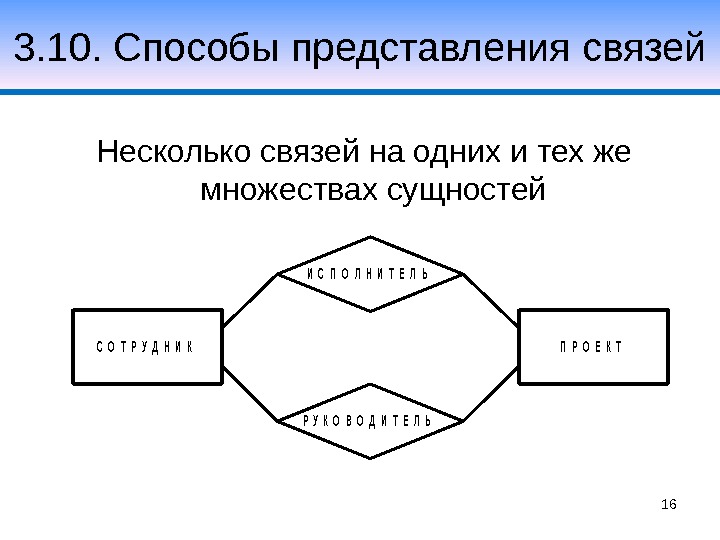 3.10. Способы представления связей

Несколько связей на одних и тех же множествах сущностей

ИСПОЛНИТЕЛЬ

СОТРУДНИК

ПРОЕКТ

РУКОВОДИТЕЛЬ

16